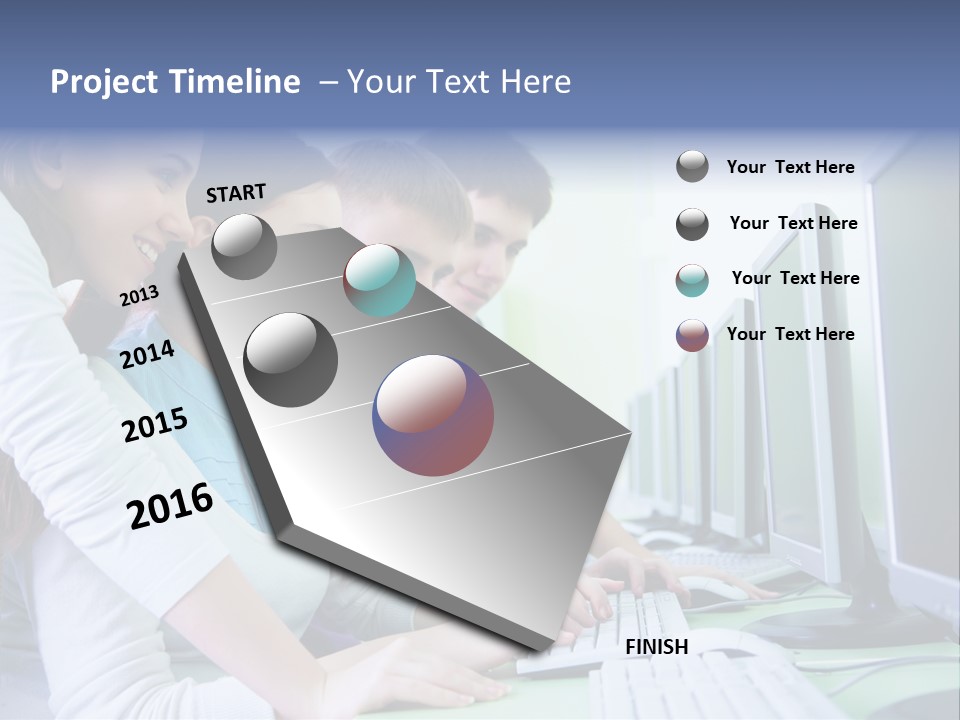 Project Timeline – Your Text Here

START

2013

2014

2015

2016

FINISH

Your Text Here

Your Text Here

Your Text Here

Your Text Here